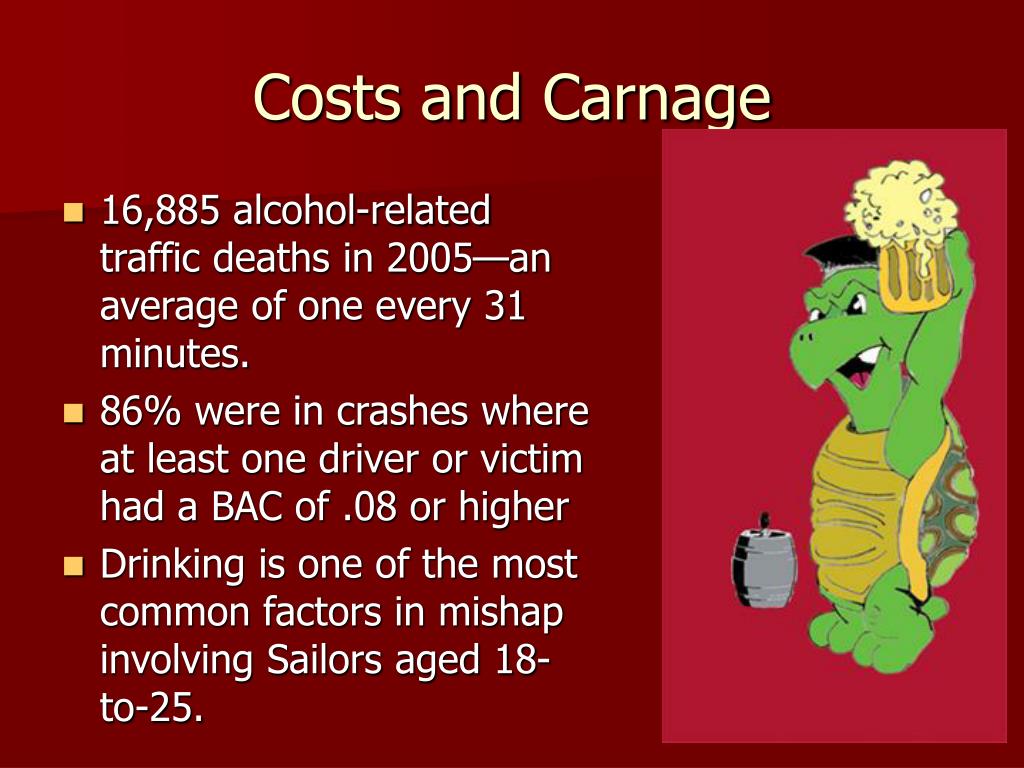 Costs and Carnage

- 16,885 alcohol-related traffic deaths in 2005—an average of one every 31 minutes.
- 86% were in crashes where at least one driver or victim had a BAC of .08 or higher
- Drinking is one of the most common factors in mishap involving Sailors aged 18-to-25.